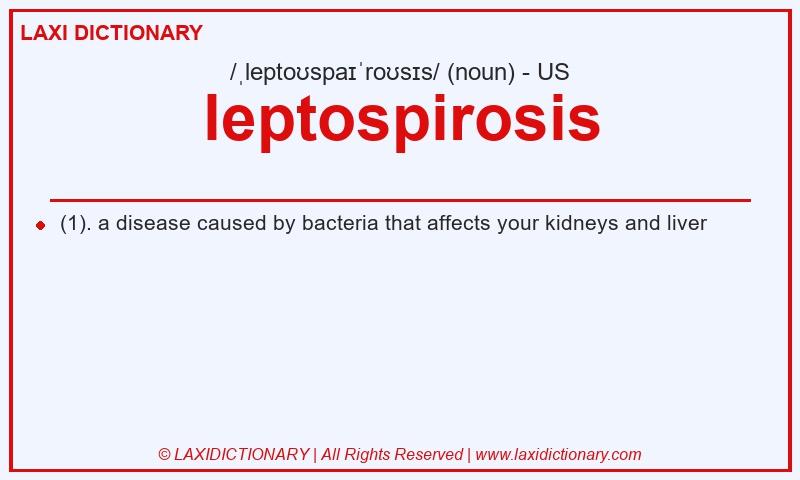 LAXI DICTIONARY

/ˌleptoʊspaɪˈroʊsɪs/ (noun) - US

leptospirosis

(1). a disease caused by bacteria that affects your kidneys and liver

© LAXIDICTIONARY | All Rights Reserved | www.laxidictionary.com